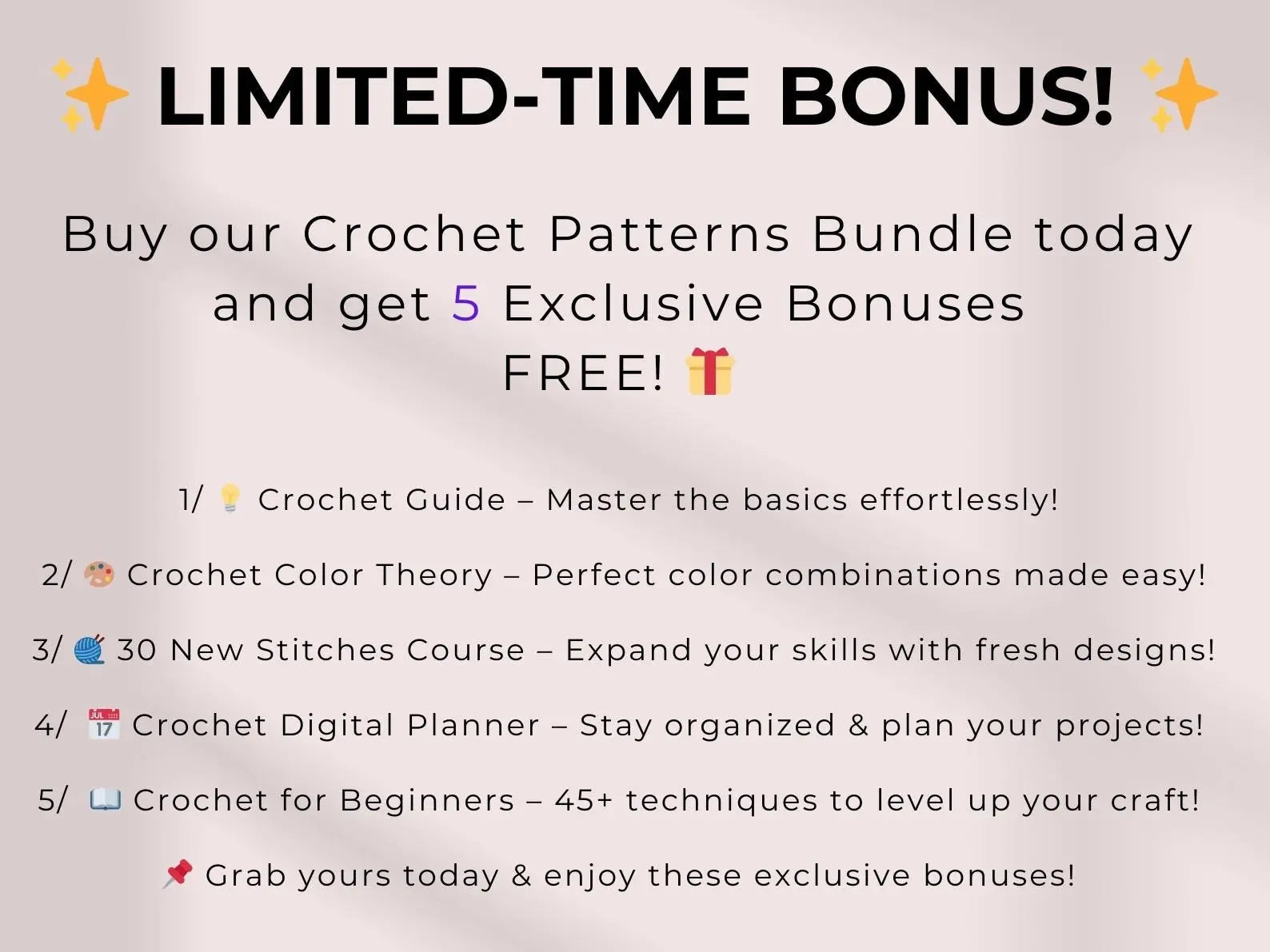 ✨ LIMITED-TIME BONUS! ✨

Buy our Crochet Patterns Bundle today and get 5 Exclusive Bonuses FREE! 🎁

1/ 💡 Crochet Guide – Master the basics effortlessly!

2/ 🎨 Crochet Color Theory – Perfect color combinations made easy!

3/ 🧶 30 New Stitches Course – Expand your skills with fresh designs!

4/ 📅 Crochet Digital Planner – Stay organized & plan your projects!

5/ 📖 Crochet for Beginners – 45+ techniques to level up your craft!

📌 Grab yours today & enjoy these exclusive bonuses!